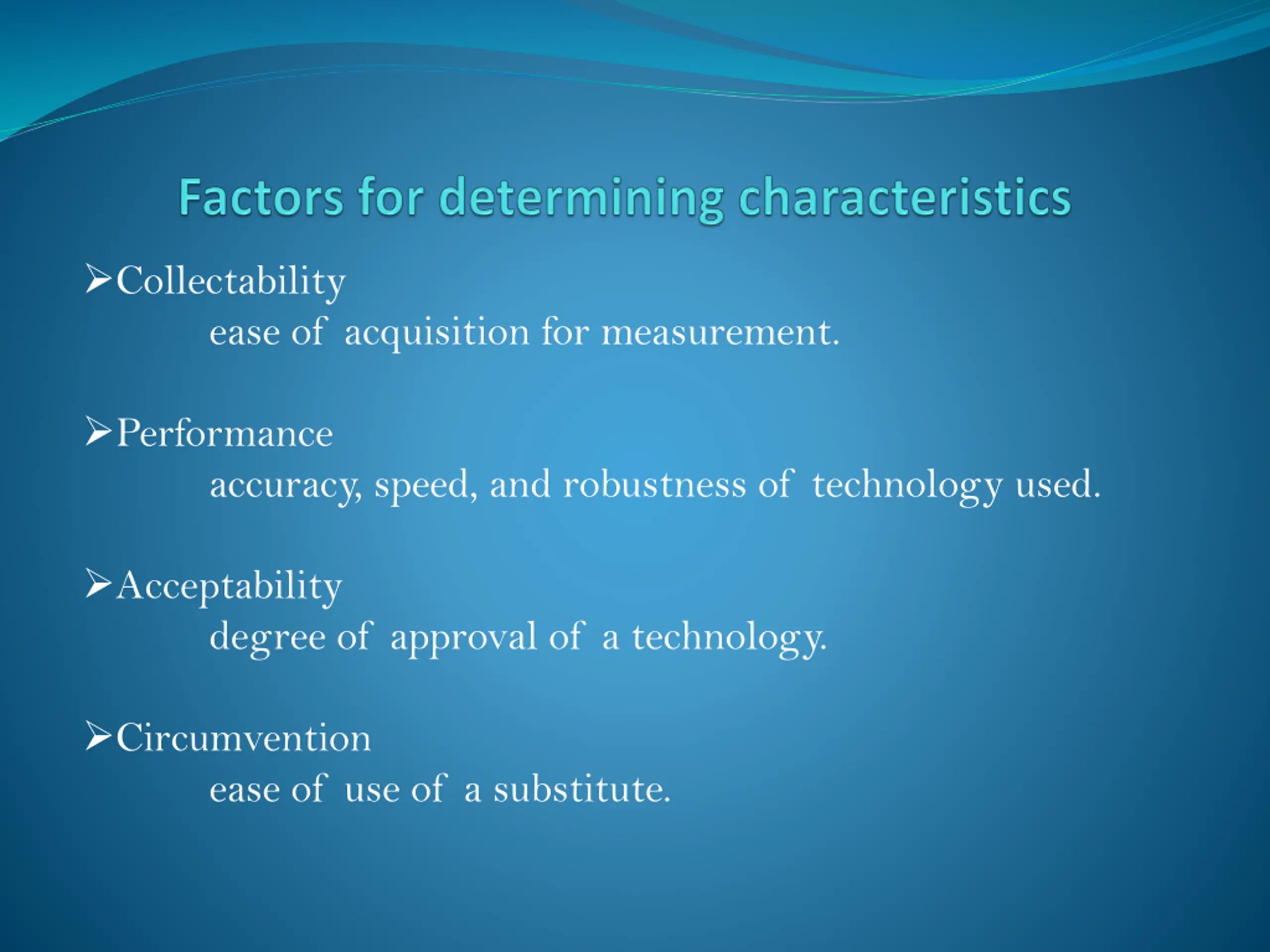 Factors for determining characteristics

➢Collectability
ease of acquisition for measurement.

➢Performance
accuracy, speed, and robustness of technology used.

➢Acceptability
degree of approval of a technology.

➢Circumvention
ease of use of a substitute.